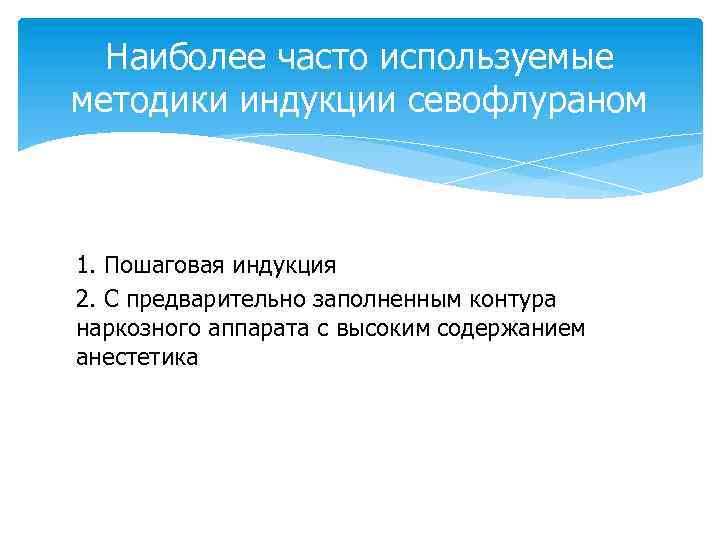 Наиболее часто используемые методики индукции севофлураном

1. Пошаговая индукция

2. С предварительно заполненным контура наркозного аппарата с высоким содержанием анестетика